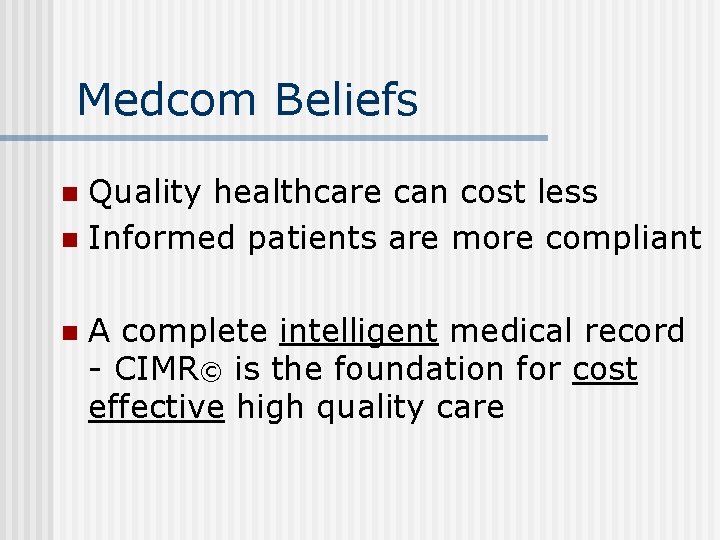 Medcom Beliefs

- Quality healthcare can cost less
- Informed patients are more compliant

- A complete intelligent medical record - CIMR© is the foundation for cost effective high quality care